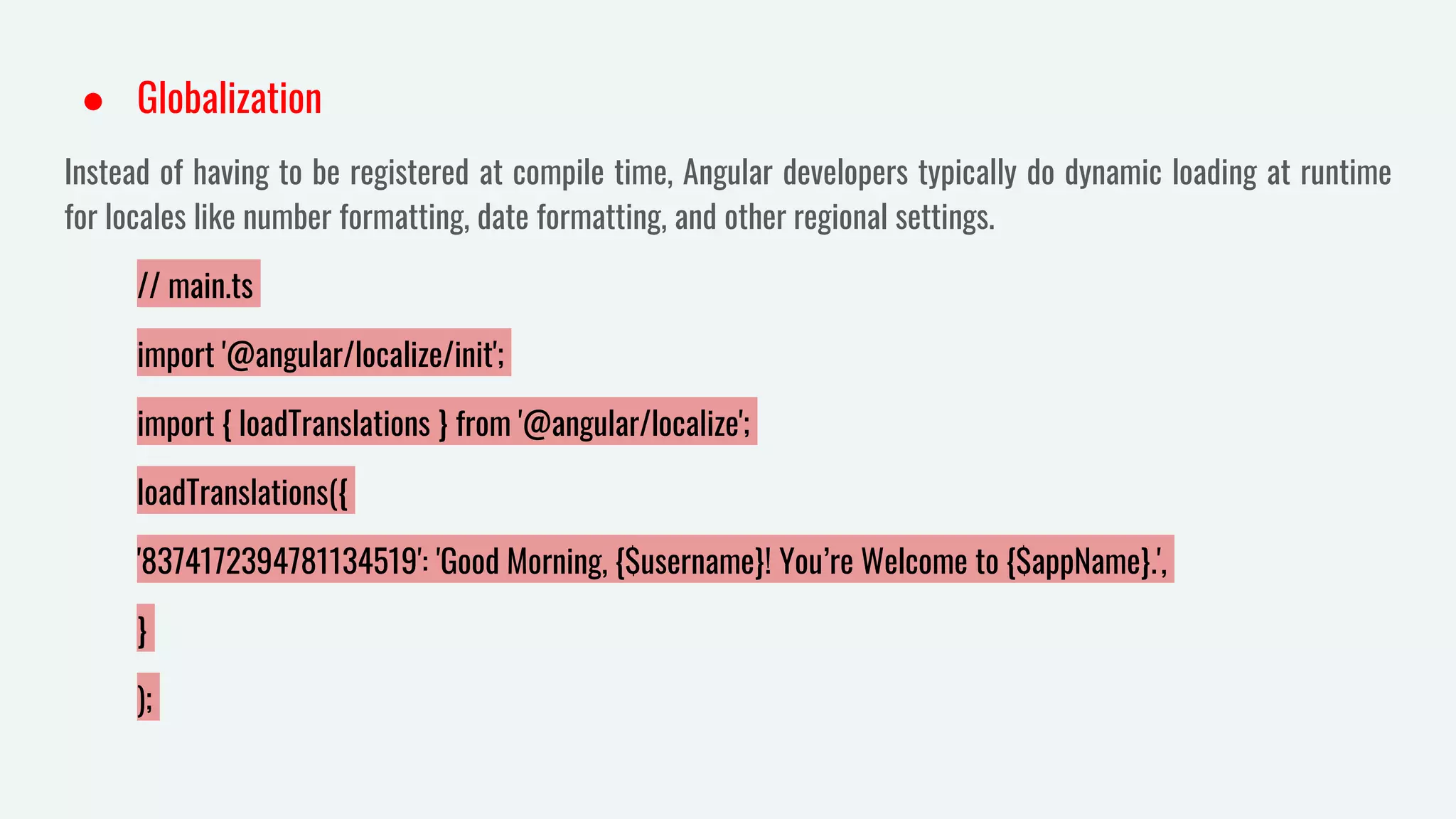 ● Globalization

Instead of having to be registered at compile time, Angular developers typically do dynamic loading at runtime for locales like number formatting, date formatting, and other regional settings.

// main.ts

import '@angular/localize/init';

import { loadTranslations } from '@angular/localize';

loadTranslations({

'8374172394781134519': 'Good Morning, {$username}! You're Welcome to {$appName}.',

}

);